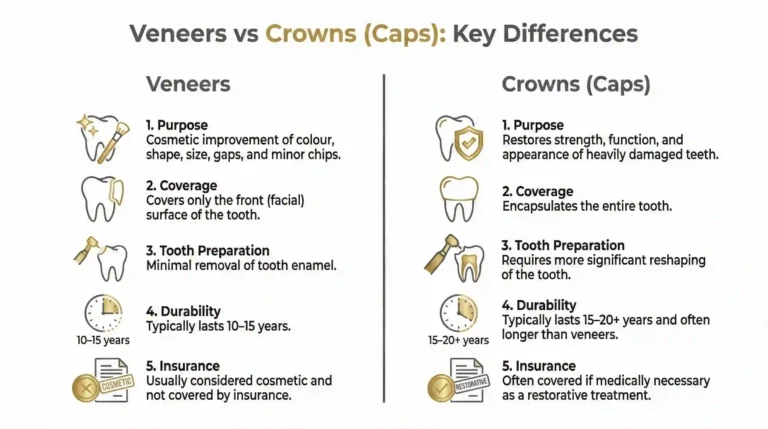 Veneers vs Crowns (Caps): Key Differences

Veneers

1. Purpose
Cosmetic improvement of colour, shape, size, gaps, and minor chips.

2. Coverage
Covers only the front (facial) surface of the tooth.

3. Tooth Preparation
Minimal removal of tooth enamel.

10–15 years

4. Durability
Typically lasts 10–15 years.

COSMETIC

5. Insurance
Usually considered cosmetic and not covered by insurance.

Crowns (Caps)

1. Purpose
Restores strength, function, and appearance of heavily damaged teeth.

2. Coverage
Encapsulates the entire tooth.

3. Tooth Preparation
Requires more significant reshaping of the tooth.

15–20+ years

4. Durability
Typically lasts 15–20+ years and often longer than veneers.

RESTORATIVE

5. Insurance
Often covered if medically necessary as a restorative treatment.